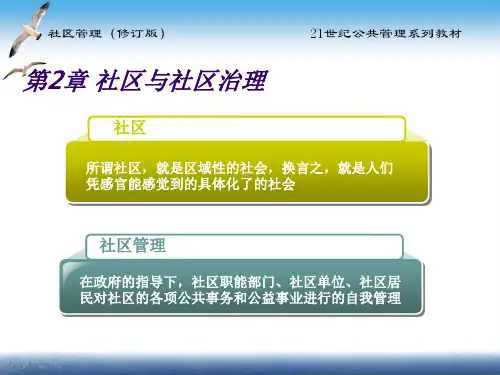 社区管理（修订版）

21世纪公共管理系列教材

第2章 社区与社区治理

社区

所谓社区，就是区域性的社会，换言之，就是人们凭感官能感觉到的具体化了的社会

社区管理

在政府的指导下，社区职能部门、社区单位、社区居民对社区的各项公共事务和公益事业进行的自我管理